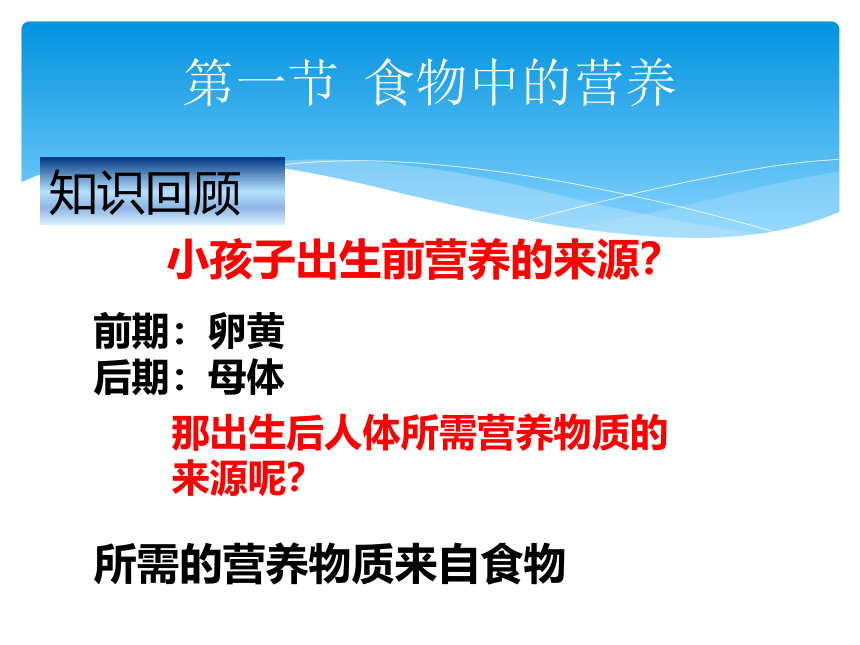 第一节 食物中的营养

知识回顾

小孩子出生前营养的来源?

前期：卵黄
后期：母体

那出生后人体所需营养物质的来源呢?

所需的营养物质来自食物